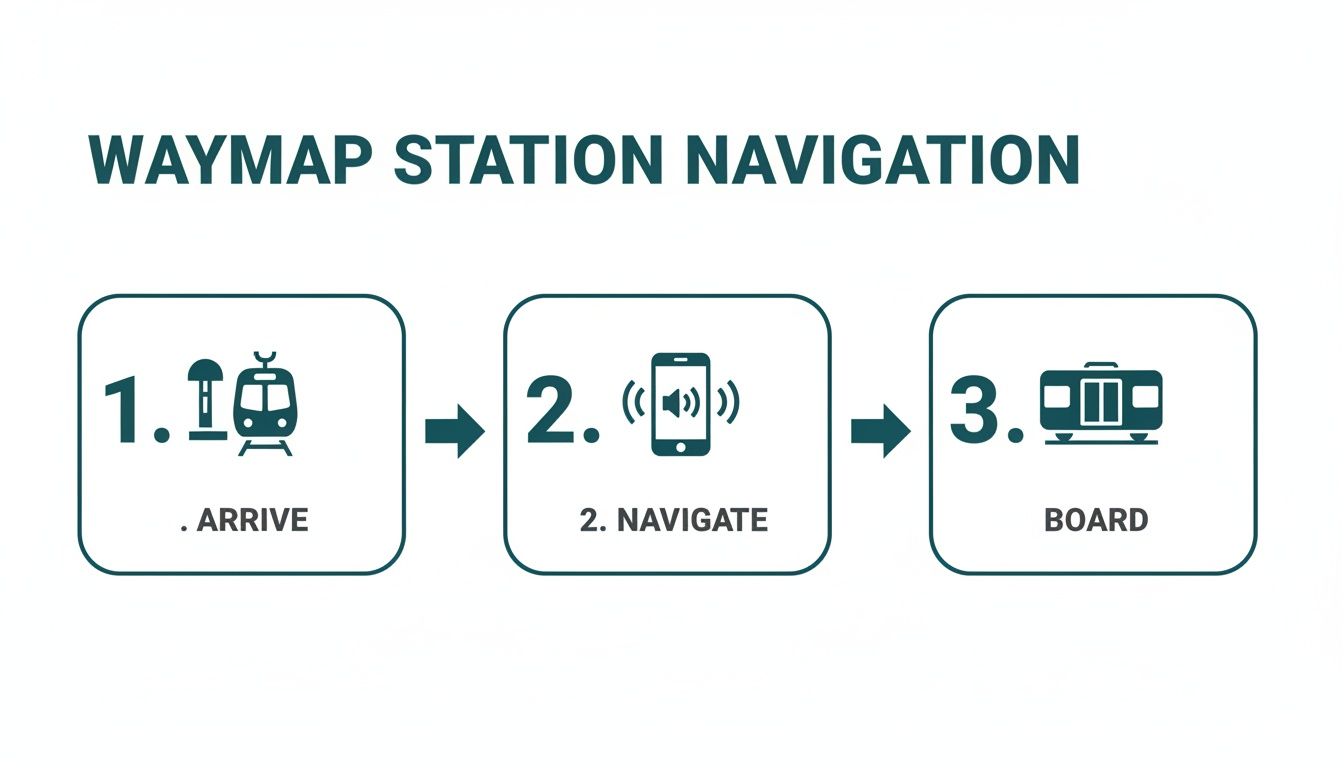 WAYMAP STATION NAVIGATION

1.

. ARRIVE

2.

2. NAVIGATE

3.

BOARD